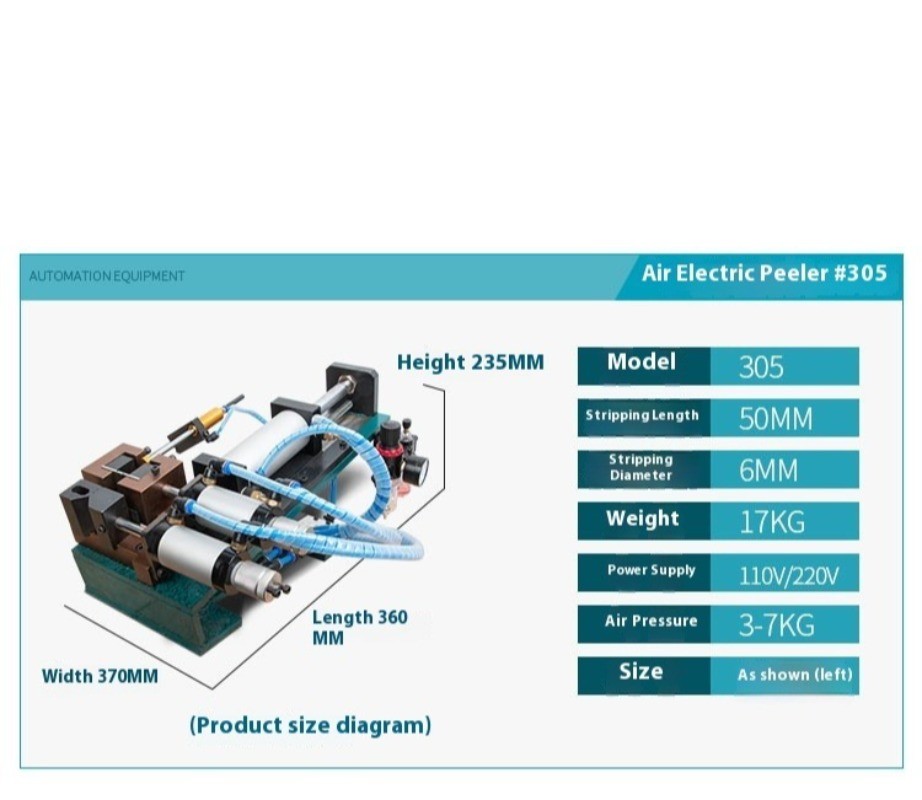 AUTOMATION EQUIPMENT

Air Electric Peeler #305

Height 235MM

Length 360 MM

Width 370MM

(Product size diagram)

| Model | 305 |
|---|---|
| Stripping Length | 50MM |
| Stripping Diameter | 6MM |
| Weight | 17KG |
| Power Supply | 110V/220V |
| Air Pressure | 3-7KG |
| Size | As shown (left) |